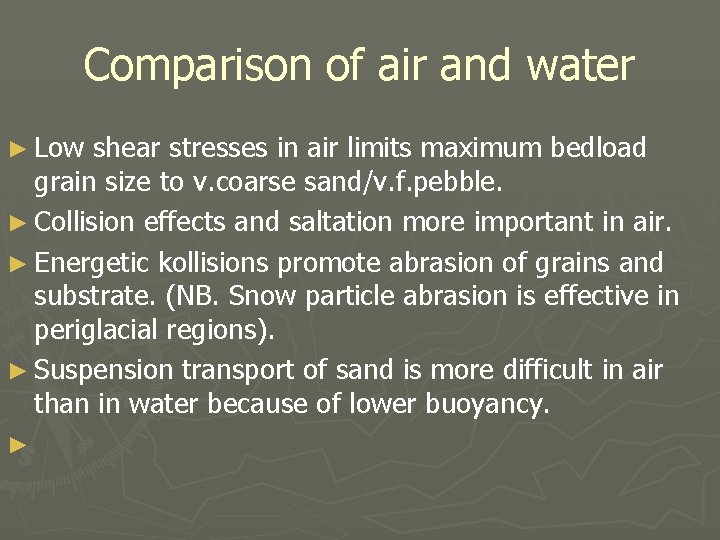 Comparison of air and water

► Low shear stresses in air limits maximum bedload grain size to v.coarse sand/v.f.pebble.

► Collision effects and saltation more important in air.

► Energetic kollisions promote abrasion of grains and substrate. (NB. Snow particle abrasion is effective in periglacial regions).

► Suspension transport of sand is more difficult in air than in water because of lower buoyancy.

►